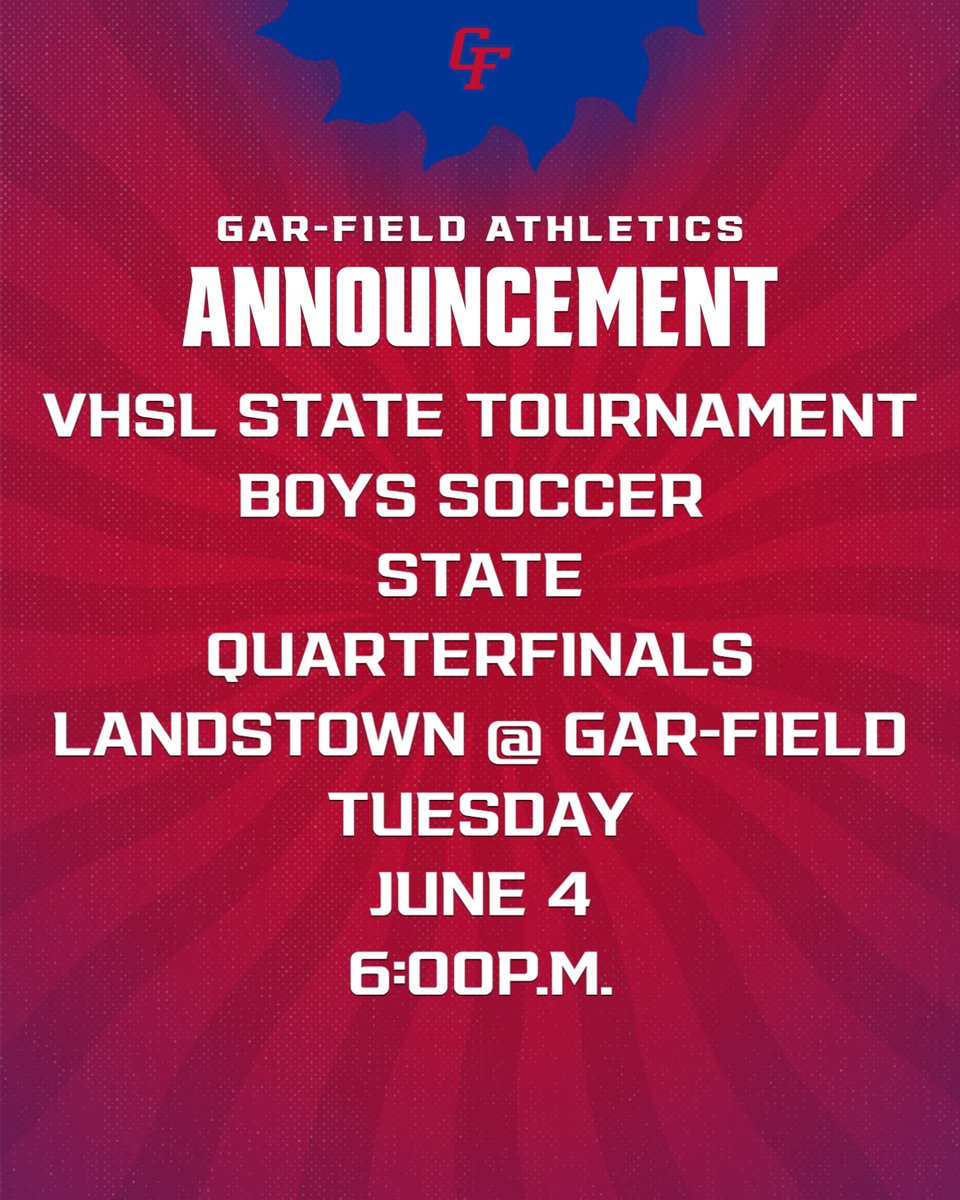 GF

GAR-FIELD ATHLETICS
ANNOUNCEMENT
VHSL STATE TOURNAMENT
BOYS SOCCER
STATE
QUARTERFINALS
LANDSTOWN @ GAR-FIELD
TUESDAY
JUNE 4
6:00P.M.